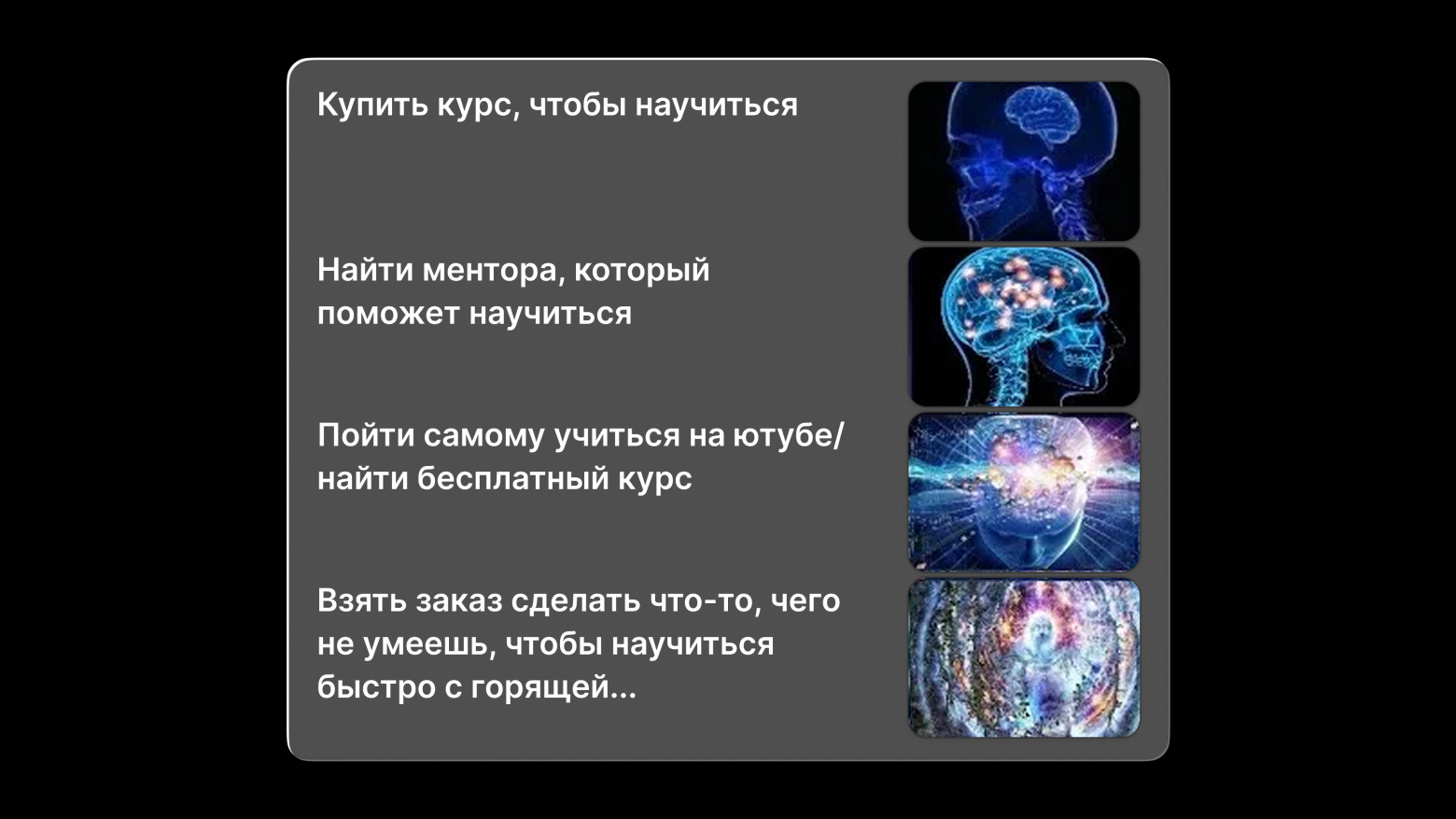 Купить курс, чтобы научиться

Найти ментора, который поможет научиться

Пойти самому учиться на ютубе/ найти бесплатный курс

Взять заказ сделать что-то, чего не умеешь, чтобы научиться быстро с горящей...